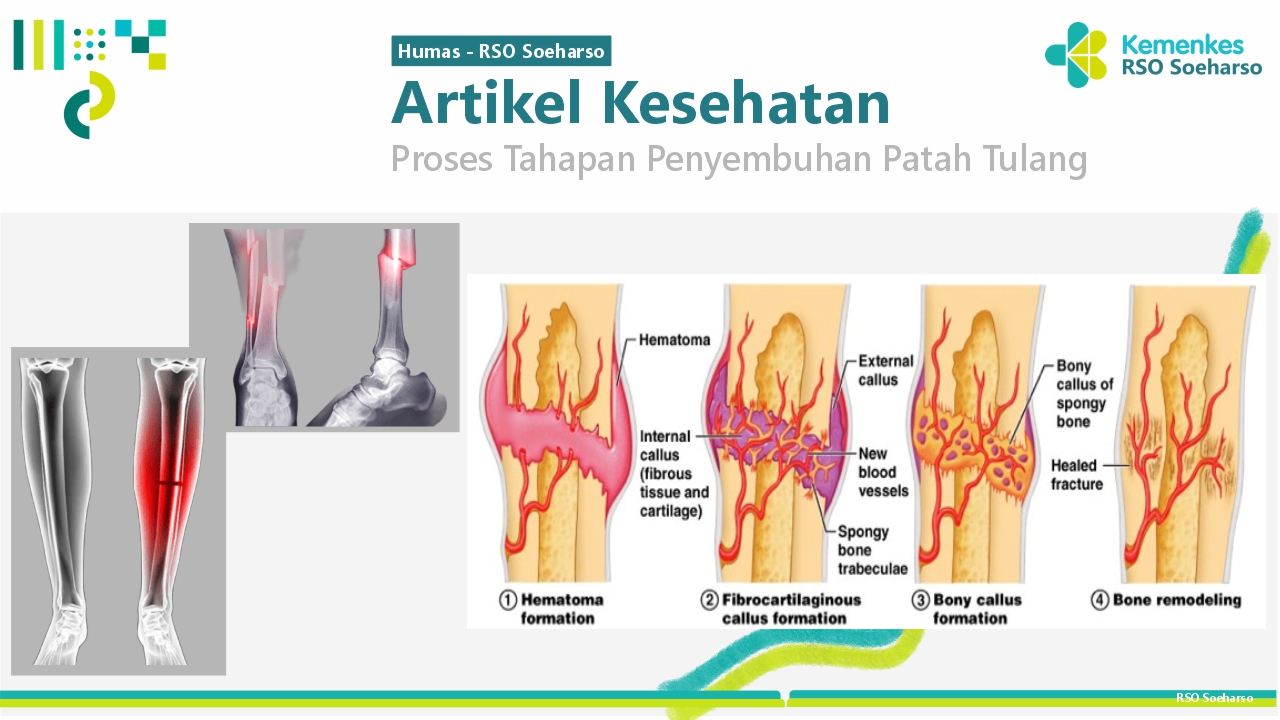 Humas - RSO Soeharso

Artikel Kesehatan

Proses Tahapan Penyembuhan Patah Tulang

Kemenkes
RSO Soeharso

Hematoma

Internal callus (fibrous tissue and cartilage)

External callus

New blood vessels

Spongy bone trabeculae

Bony callus of spongy bone

Healed fracture

① Hematoma formation

② Fibrocartilaginous callus formation

③ Bony callus formation

④ Bone remodeling

RSO Soeharso